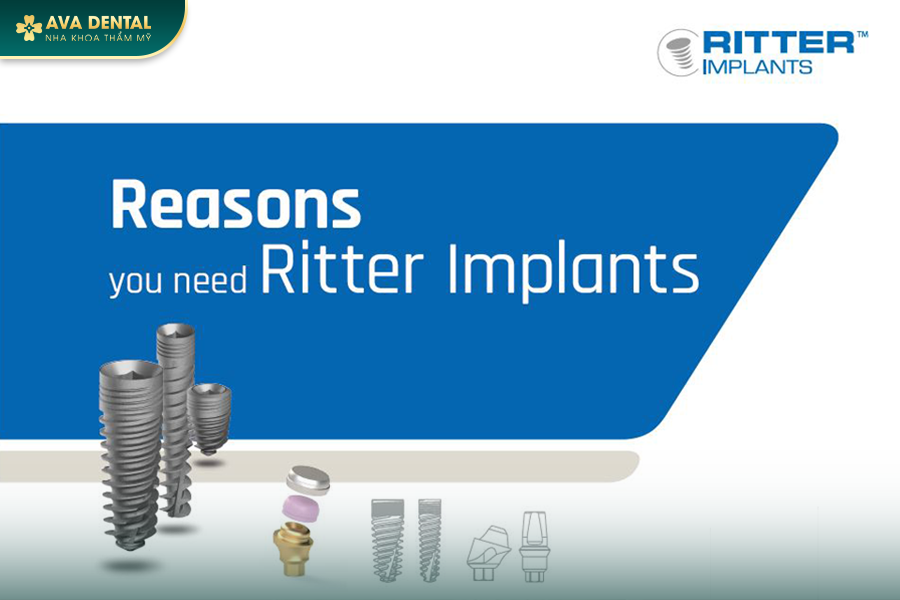 AVA DENTAL
NHA KHOA THẨM MỸ

RITTER™
IMPLANTS

Reasons
you need Ritter Implants